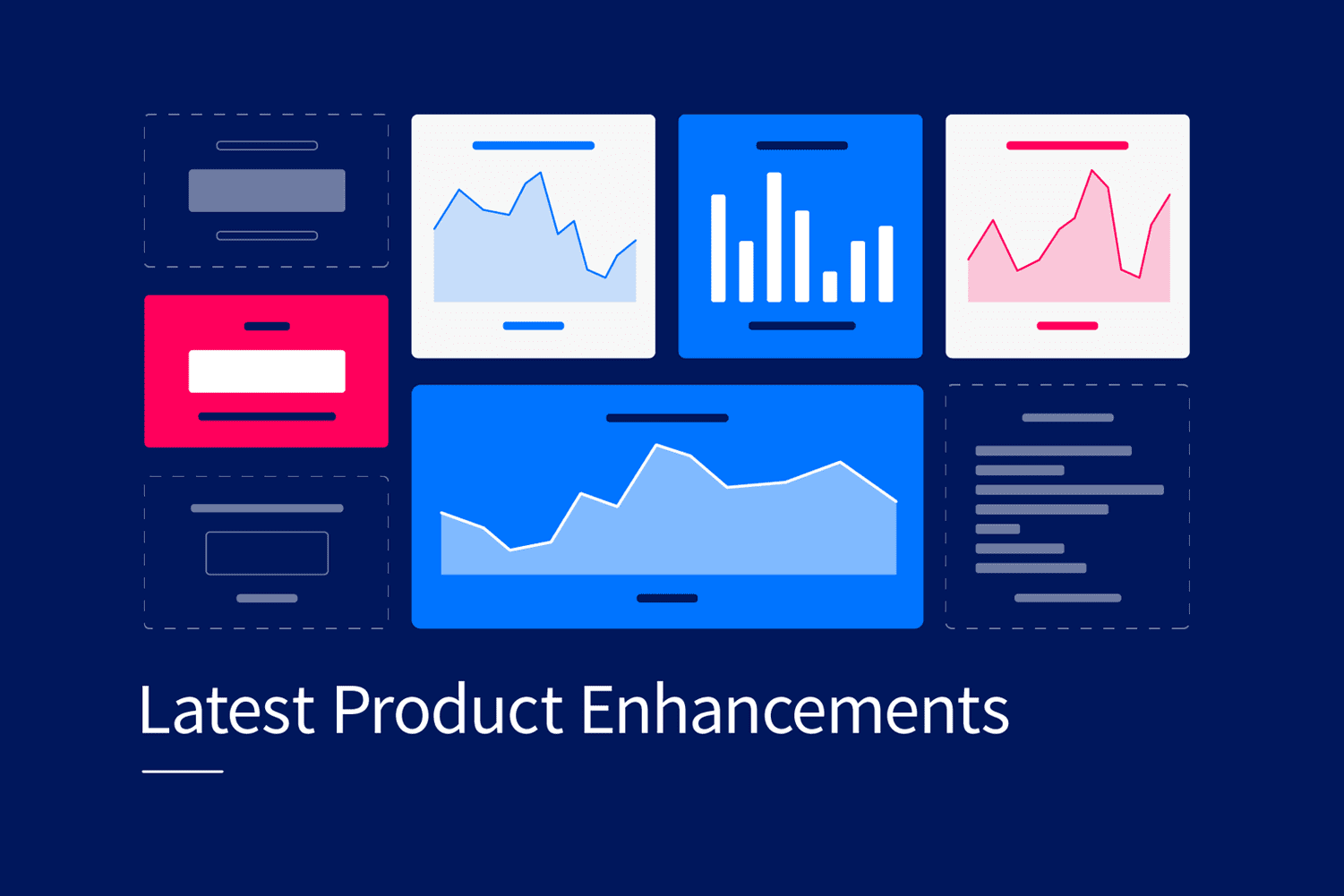 Latest Product Enhancements